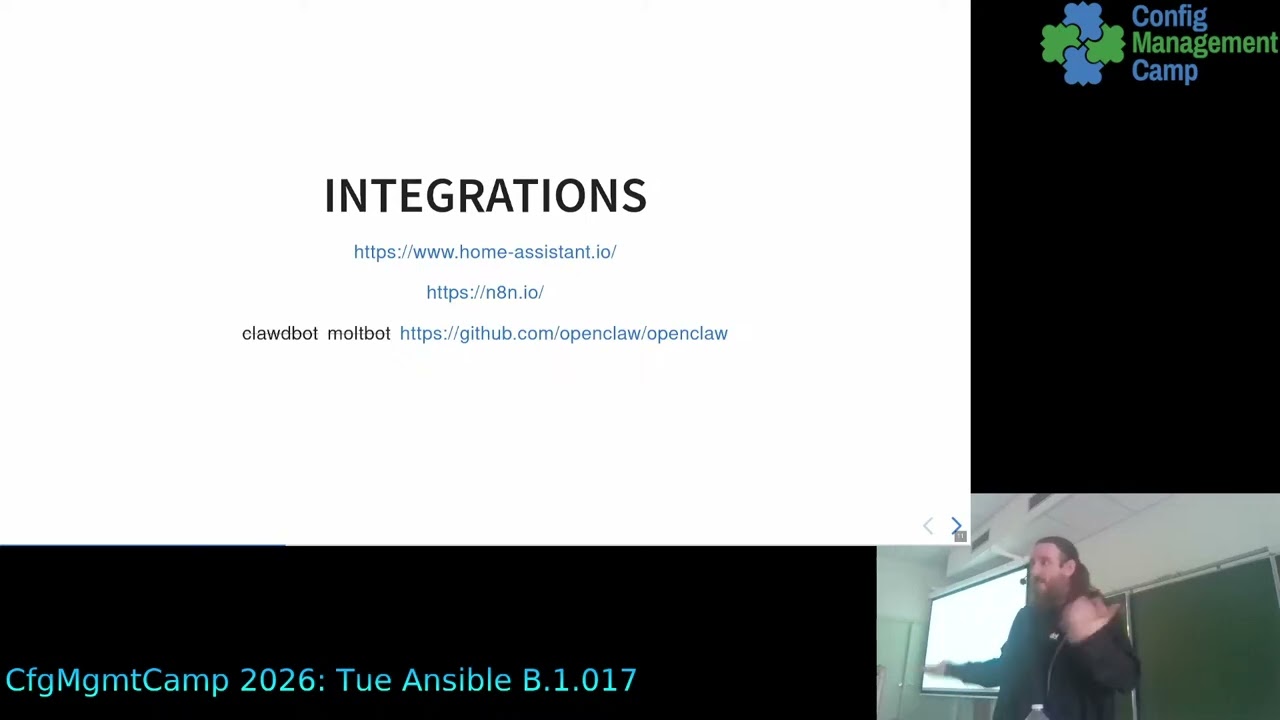 Config Management Camp

INTEGRATIONS

https://www.home-assistant.io/

https://n8n.io/

clawdbot moltbot https://github.com/openclaw/openclaw

CfgMgmtCamp 2026: Tue Ansible B.1.017